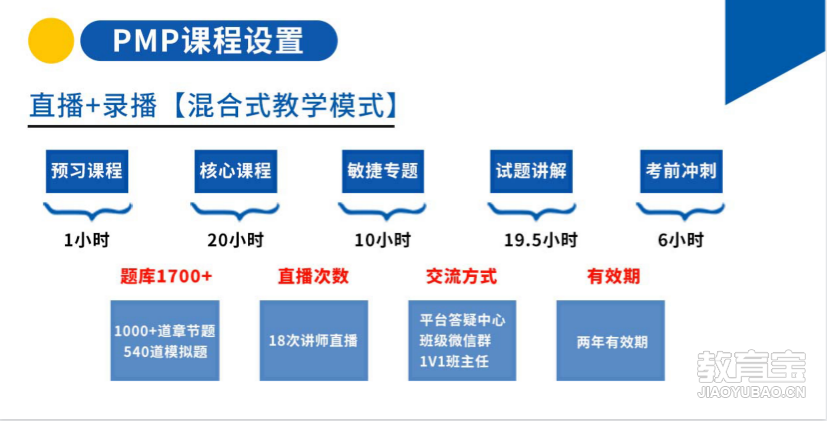 PMP课程设置

直播+录播【混合式教学模式】

预习课程
1小时

核心课程
20小时

敏捷专题
10小时

试题讲解
19.5小时

考前冲刺
6小时

题库1700+
1000+道章节题
540道模拟题

直播次数
18次讲师直播

交流方式
平台答疑中心
班级微信群
1V1班主任

有效期
两年有效期

教育宝
JIAOYUBAO.CN